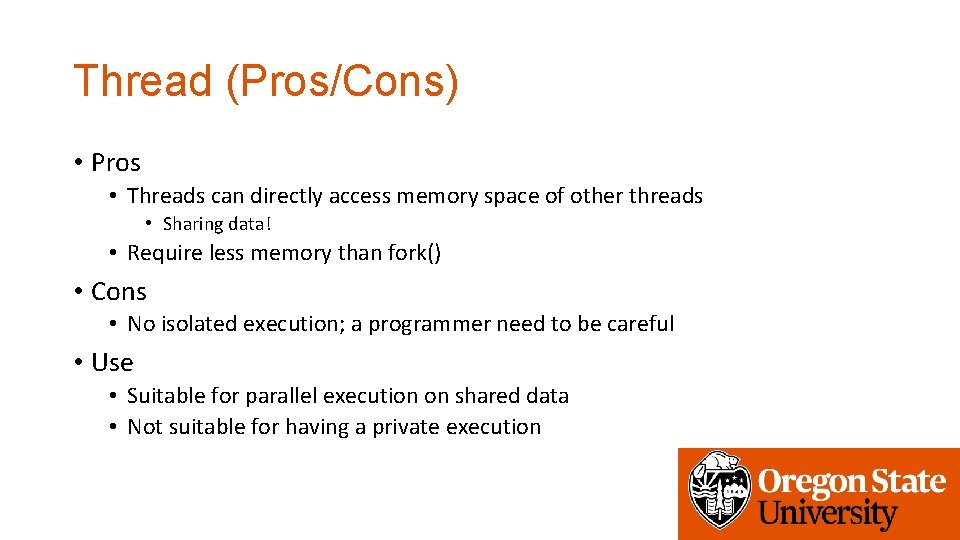 Thread (Pros/Cons)

• Pros
  • Threads can directly access memory space of other threads
    • Sharing data!
  • Require less memory than fork()
• Cons
  • No isolated execution; a programmer need to be careful
• Use
  • Suitable for parallel execution on shared data
  • Not suitable for having a private execution

Oregon State University